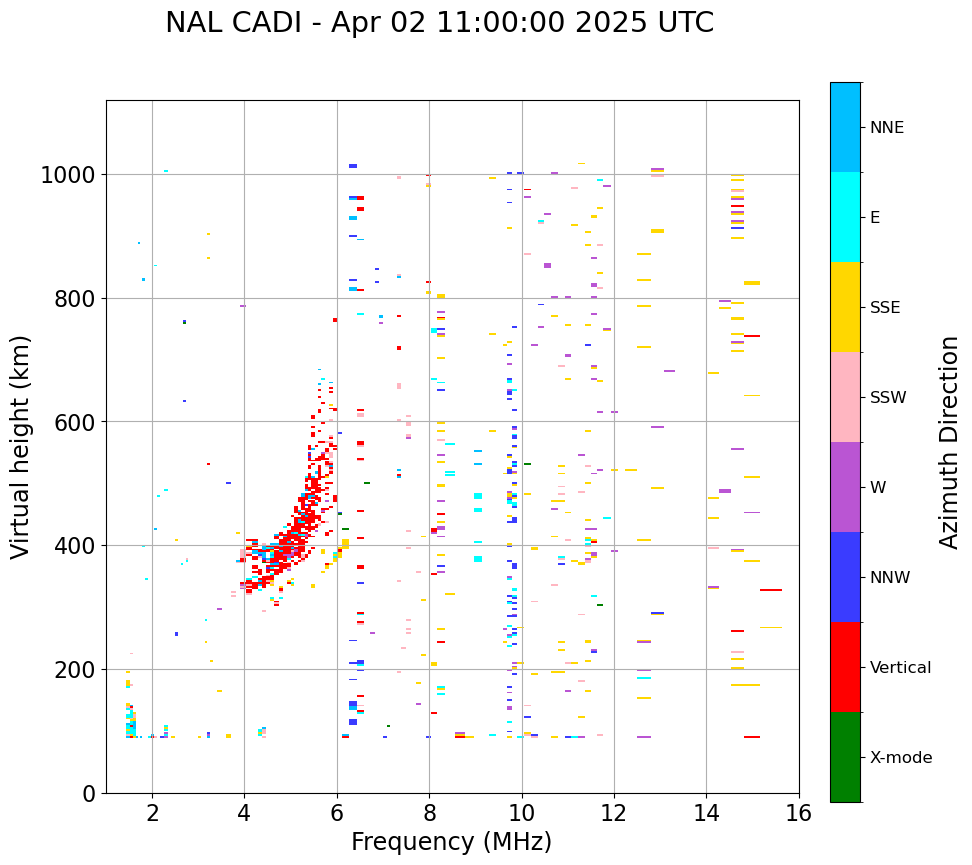 NAL CADI - Apr 02 11:00:00 2025 UTC

Virtual height (km)
1000
800
600
400
200
0

2
4
6
8
10
12
14
16
Frequency (MHz)

NNE
E
SSE
SSW
W
NNW
Vertical
X-mode
Azimuth Direction